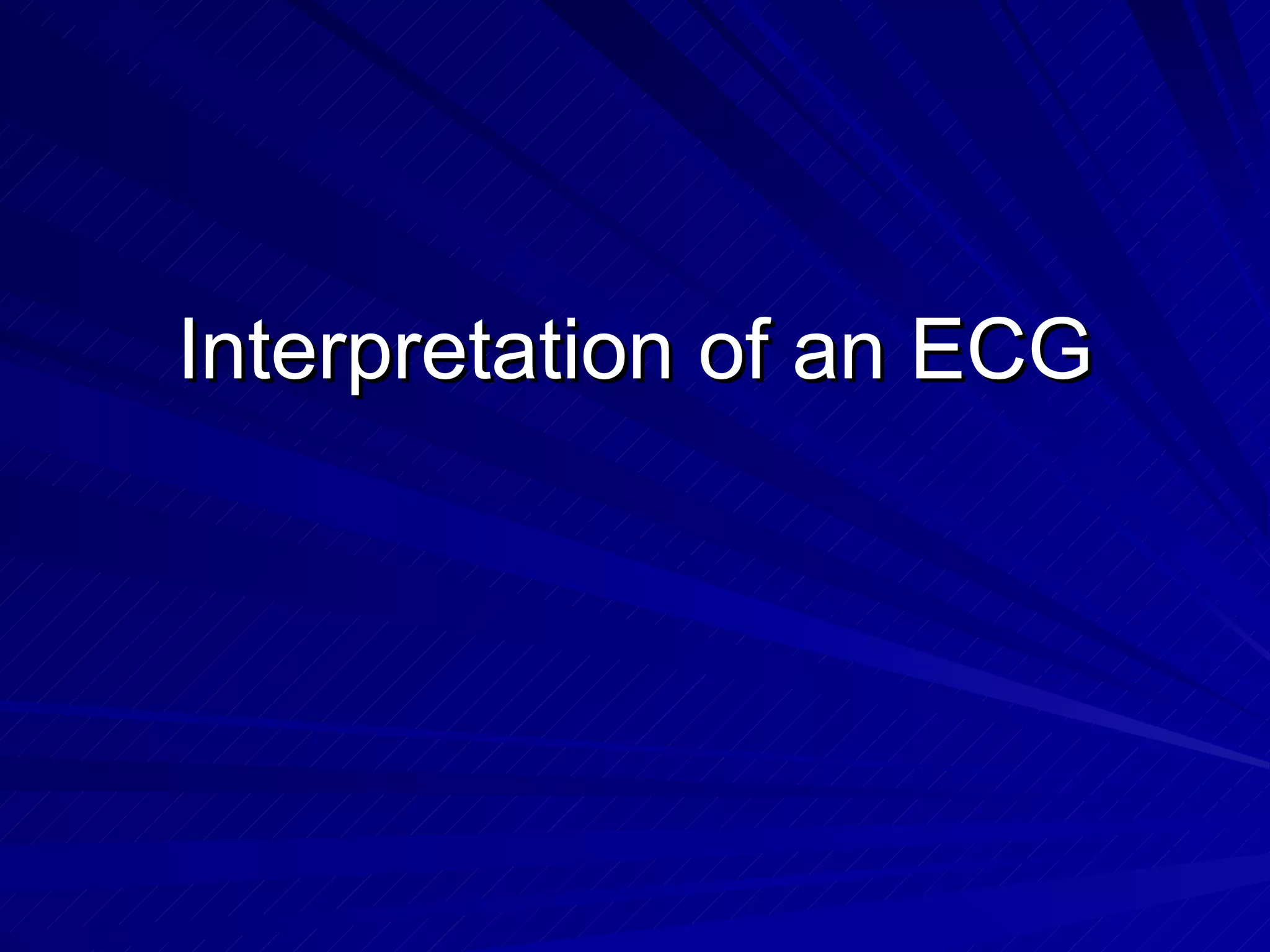 Interpretation of an ECG